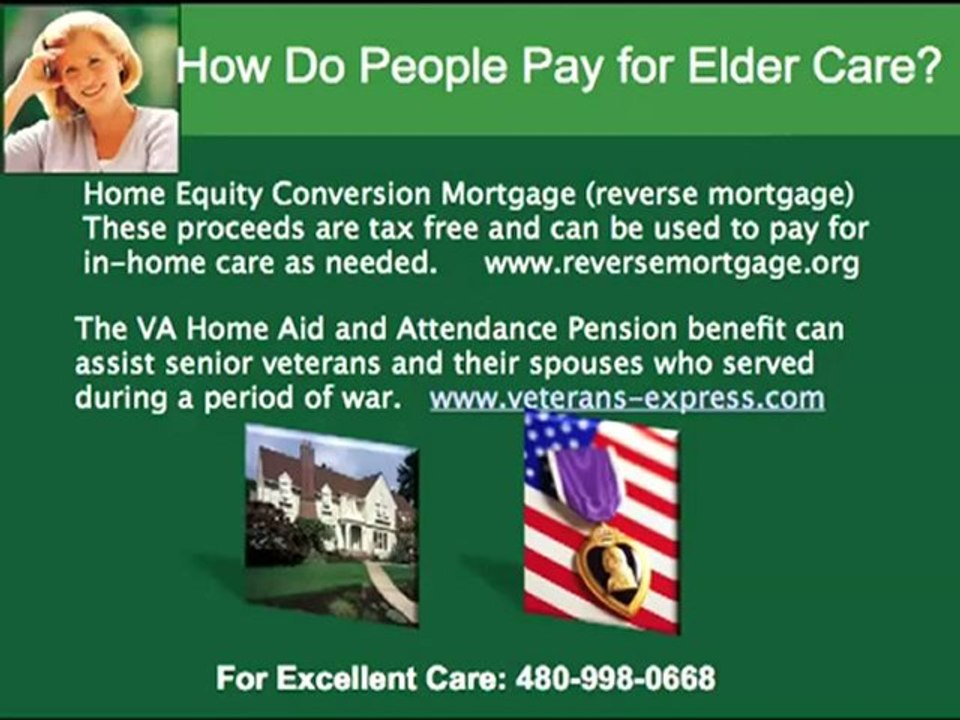 How Do People Pay for Elder Care?

Home Equity Conversion Mortgage (reverse mortgage) These proceeds are tax free and can be used to pay for in-home care as needed. www.reversemortgage.org

The VA Home Aid and Attendance Pension benefit can assist senior veterans and their spouses who served during a period of war. www.veterans-express.com

For Excellent Care: 480-998-0668